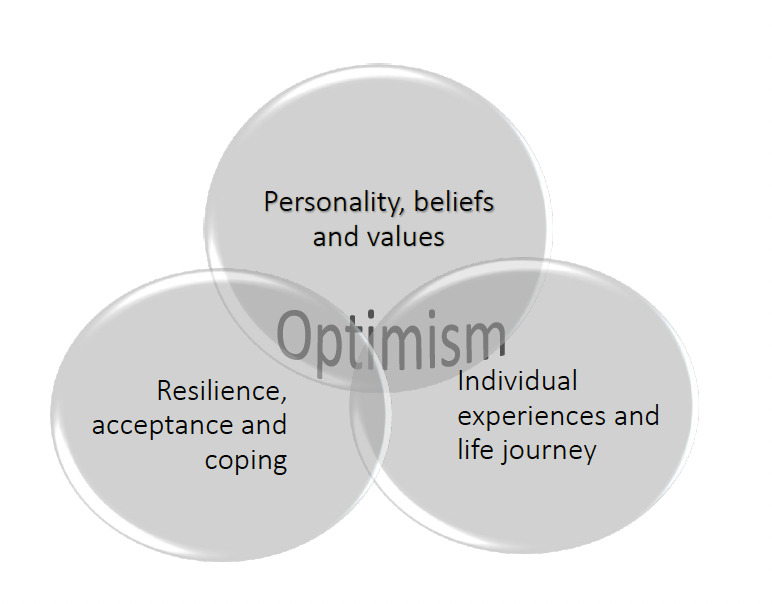 Personality, beliefs and values

Optimism

Resilience, acceptance and coping

Individual experiences and life journey